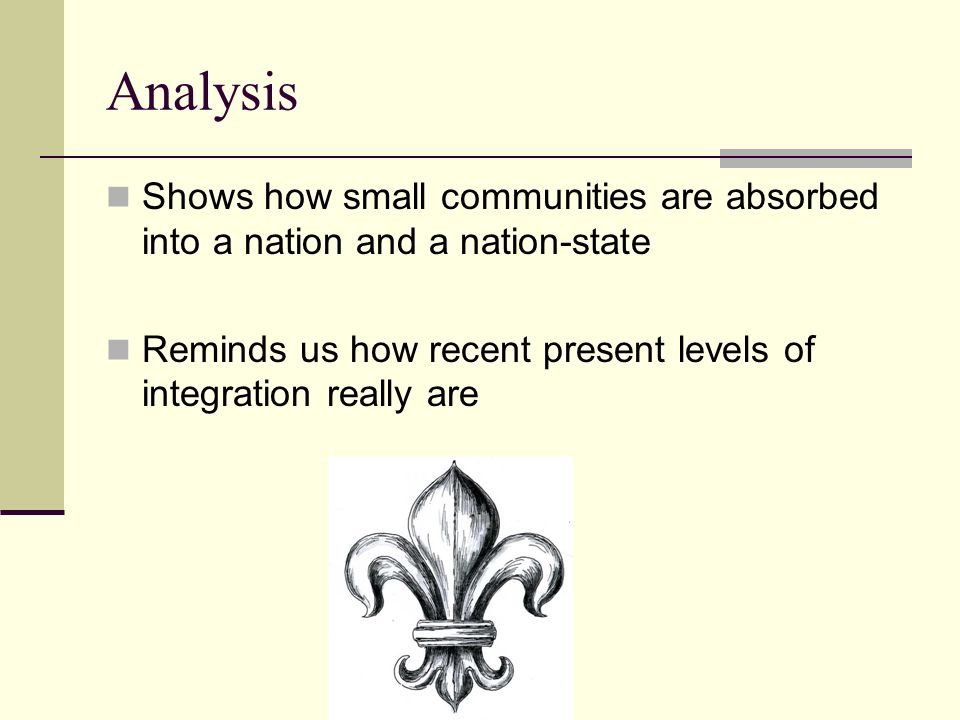 Analysis

Shows how small communities are absorbed into a nation and a nation-state

Reminds us how recent present levels of integration really are